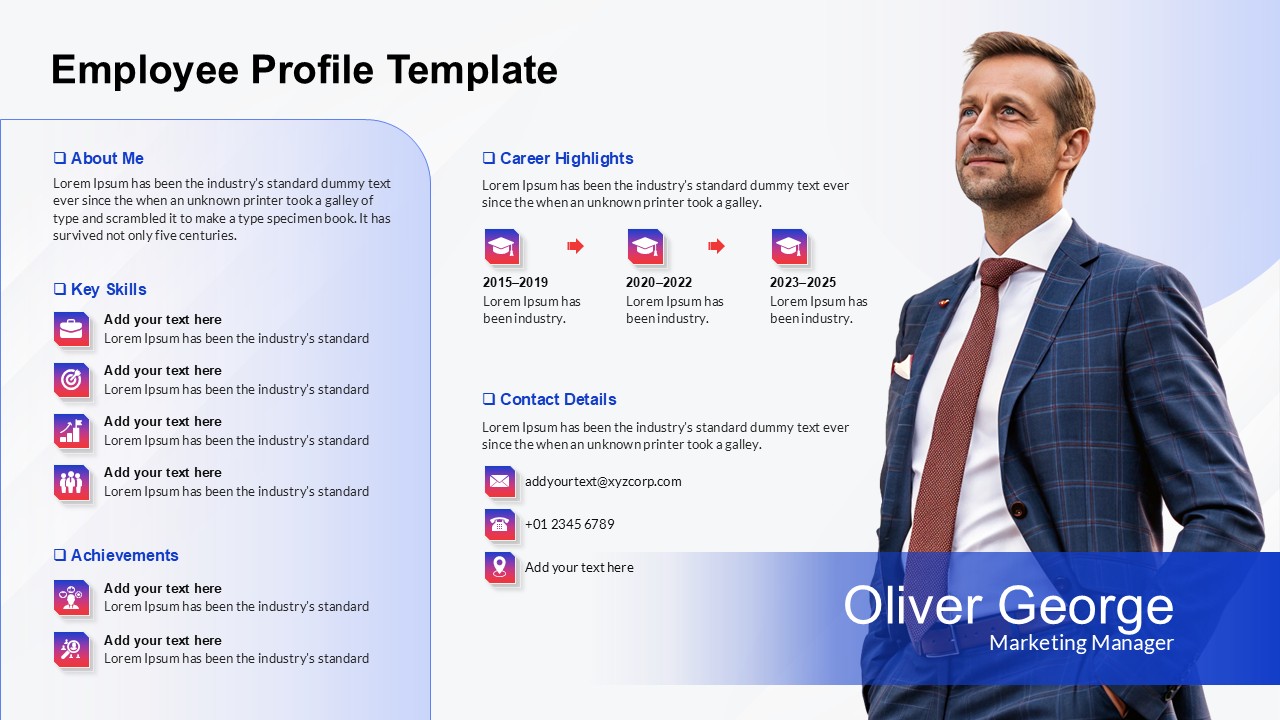 Employee Profile Template

❑ About Me

Lorem Ipsum has been the industry's standard dummy text ever since the when an unknown printer took a galley of type and scrambled it to make a type specimen book. It has survived not only five centuries.

❑ Key Skills

Add your text here
Lorem Ipsum has been the industry's standard

Add your text here
Lorem Ipsum has been the industry's standard

Add your text here
Lorem Ipsum has been the industry's standard

Add your text here
Lorem Ipsum has been the industry's standard

❑ Achievements

Add your text here
Lorem Ipsum has been the industry's standard

Add your text here
Lorem Ipsum has been the industry's standard

❑ Career Highlights

Lorem Ipsum has been the industry's standard dummy text ever since the when an unknown printer took a galley.

2015–2019
Lorem Ipsum has been industry.

2020–2022
Lorem Ipsum has been industry.

2023–2025
Lorem Ipsum has been industry.

❑ Contact Details

Lorem Ipsum has been the industry's standard dummy text ever since the when an unknown printer took a galley.

addyourtext@xyzcorp.com

+01 2345 6789

Add your text here

Oliver George
Marketing Manager